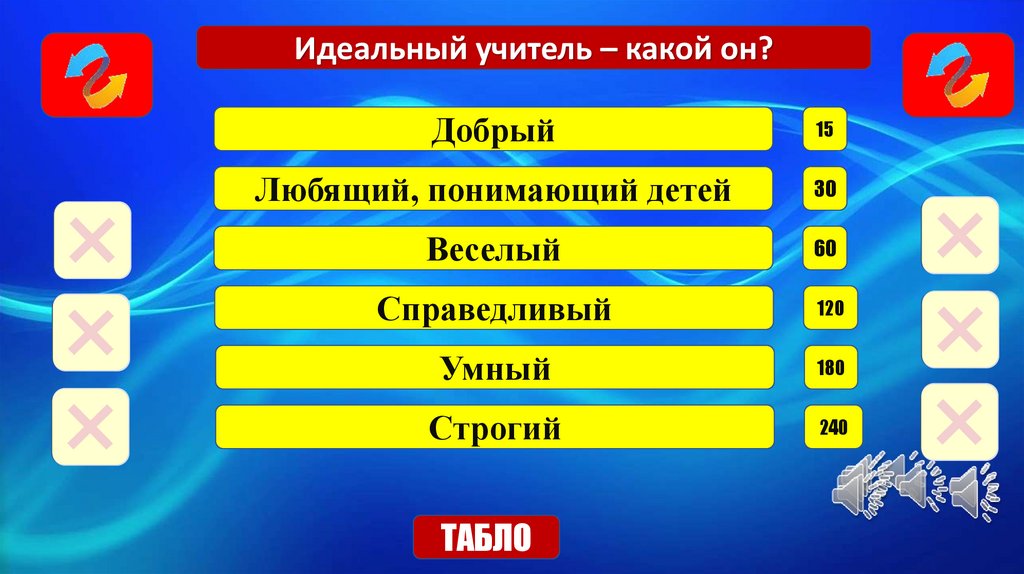 Идеальный учитель – какой он?

Добрый 15

Любящий, понимающий детей 30

Веселый 60

Справедливый 120

Умный 180

Строгий 240

ТАБЛО